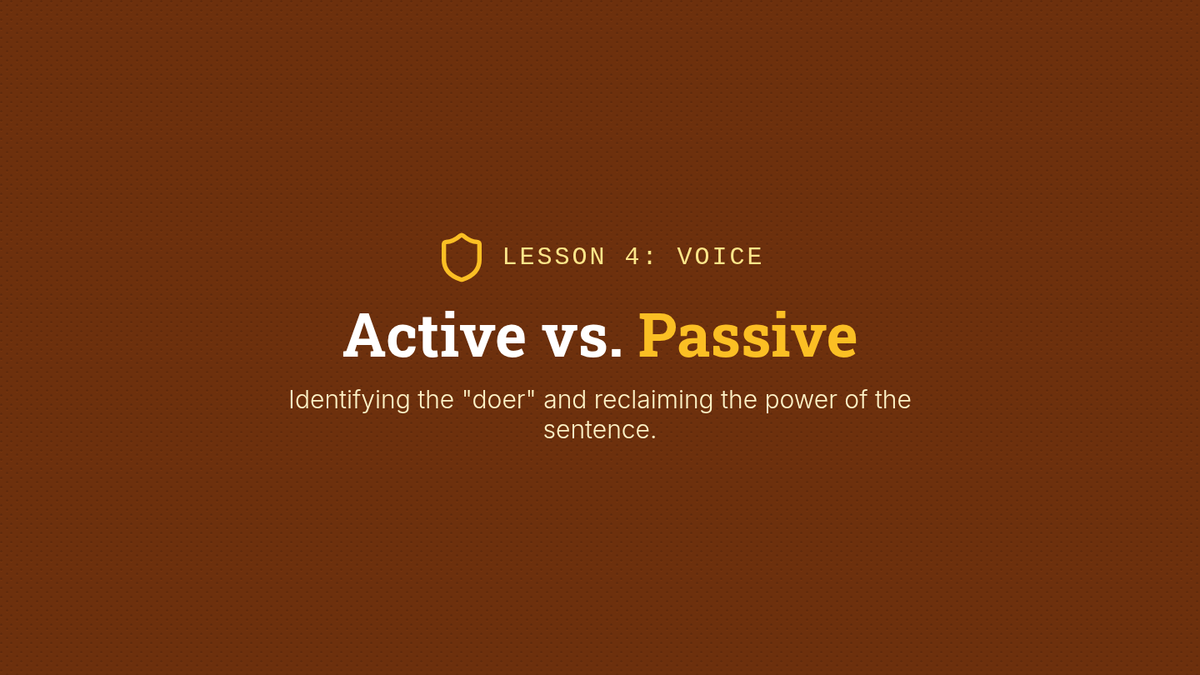 LESSON 4: VOICE

Active vs. Passive

Identifying the "doer" and reclaiming the power of the sentence.